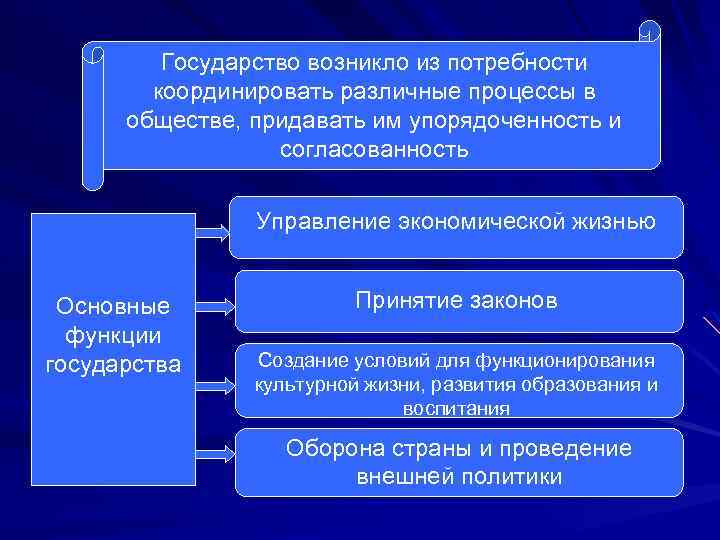 Государство возникло из потребности координировать различные процессы в обществе, придавать им упорядоченность и согласованность

Основные функции государства

Управление экономической жизнью

Принятие законов

Создание условий для функционирования культурной жизни, развития образования и воспитания

Оборона страны и проведение внешней политики